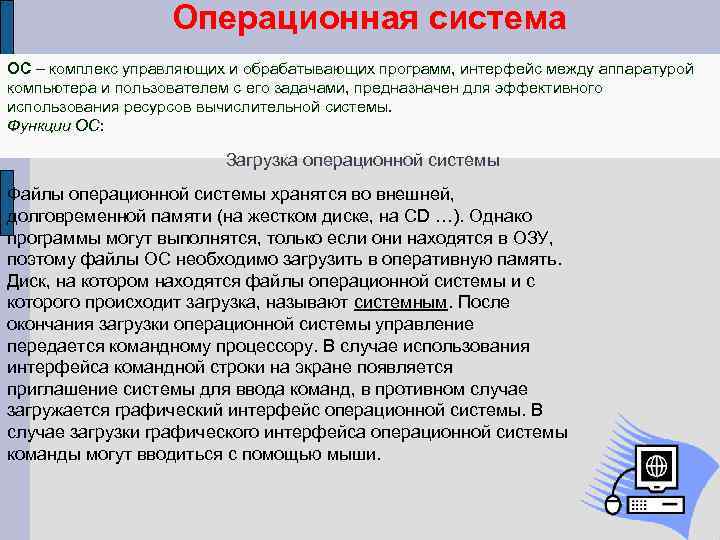 Операционная система

ОС – комплекс управляющих и обрабатывающих программ, интерфейс между аппаратурой компьютера и пользователем с его задачами, предназначен для эффективного использования ресурсов вычислительной системы.
Функции ОС:

Загрузка операционной системы

Файлы операционной системы хранятся во внешней, долговременной памяти (на жестком диске, на CD …). Однако программы могут выполнятся, только если они находятся в ОЗУ, поэтому файлы ОС необходимо загрузить в оперативную память. Диск, на котором находятся файлы операционной системы и с которого происходит загрузка, называют системным. После окончания загрузки операционной системы управление передается командному процессору. В случае использования интерфейса командной строки на экране появляется приглашение системы для ввода команд, в противном случае загружается графический интерфейс операционной системы. В случае загрузки графического интерфейса операционной системы команды могут вводиться с помощью мыши.